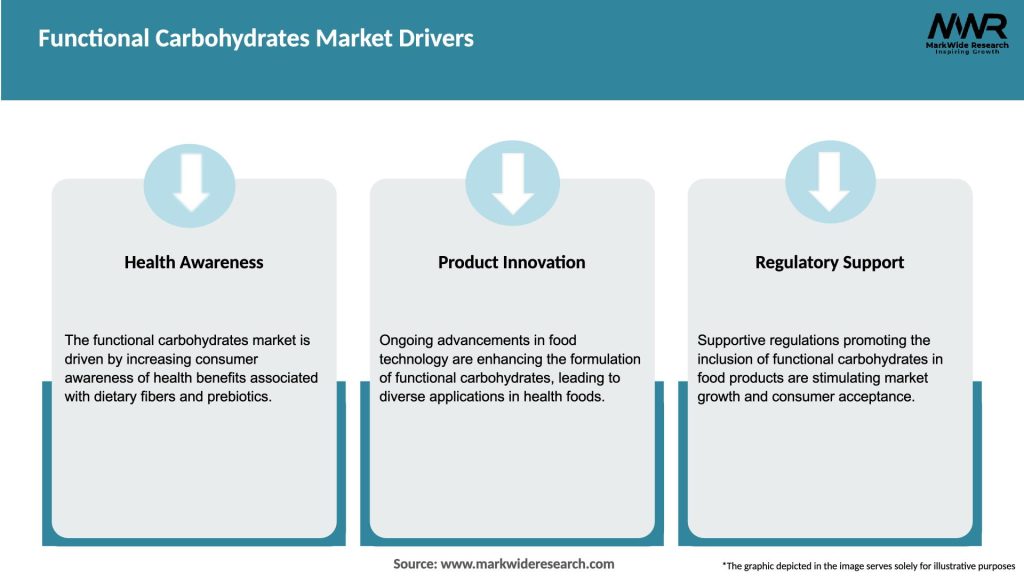 Functional Carbohydrates Market Drivers

MWR
MarkWide Research
Inspiring Growth

Health Awareness

The functional carbohydrates market is driven by increasing consumer awareness of health benefits associated with dietary fibers and prebiotics.

Product Innovation

Ongoing advancements in food technology are enhancing the formulation of functional carbohydrates, leading to diverse applications in health foods.

Regulatory Support

Supportive regulations promoting the inclusion of functional carbohydrates in food products are stimulating market growth and consumer acceptance.

Source: www.markwideresearch.com

*The graphic depicted in the image serves solely for illustrative purposes